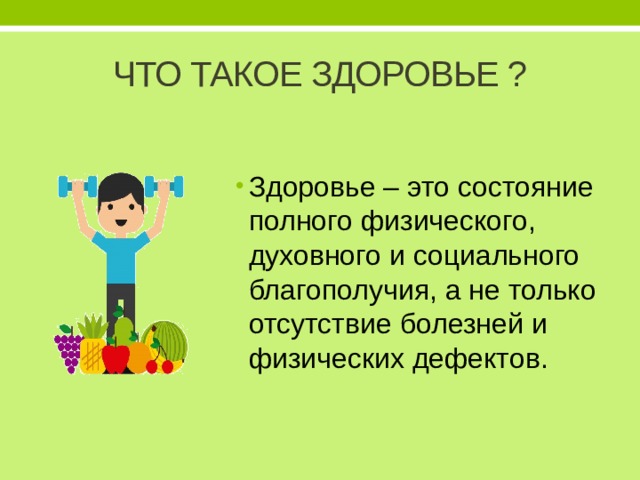 ЧТО ТАКОЕ ЗДОРОВЬЕ ?

• Здоровье – это состояние полного физического, духовного и социального благополучия, а не только отсутствие болезней и физических дефектов.